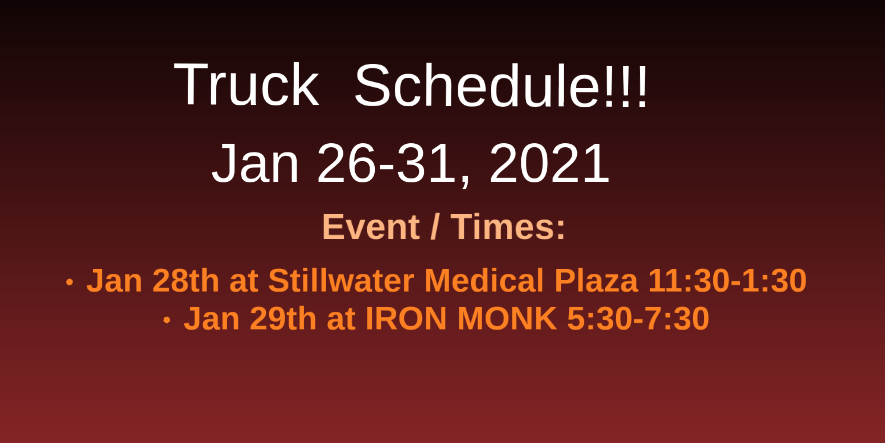 Truck Schedule!!!
Jan 26-31, 2021

Event / Times:

• Jan 28th at Stillwater Medical Plaza 11:30-1:30
• Jan 29th at IRON MONK 5:30-7:30